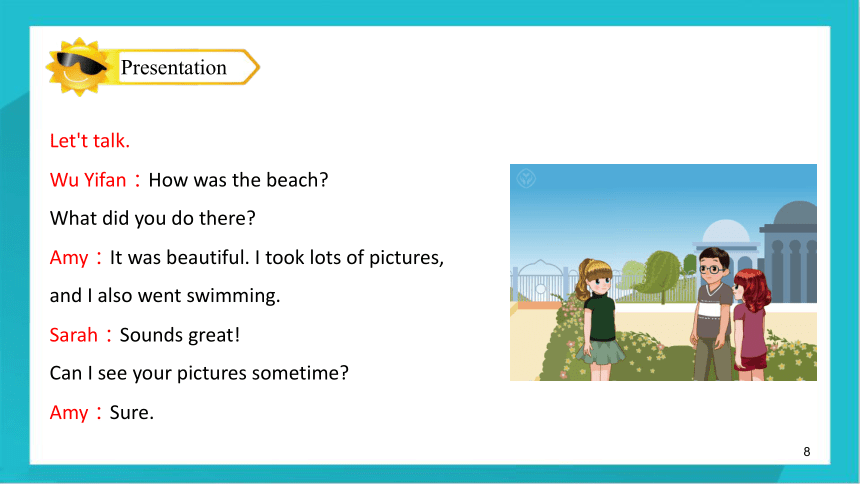 Presentation

Let't talk.

Wu Yifan：How was the beach?

What did you do there?

Amy：It was beautiful. I took lots of pictures,

and I also went swimming.

Sarah：Sounds great!

Can I see your pictures sometime?

Amy：Sure.

8